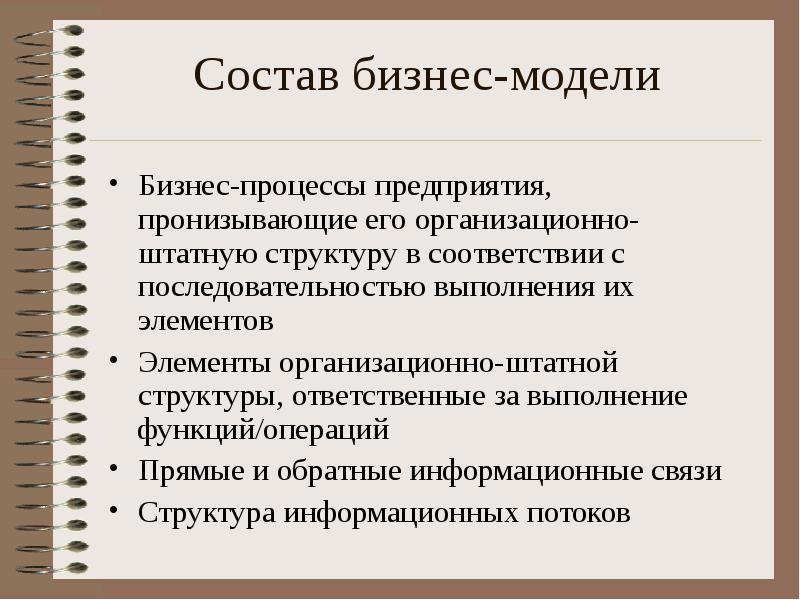 Состав бизнес-модели

• Бизнес-процессы предприятия, пронизывающие его организационно-штатную структуру в соответствии с последовательностью выполнения их элементов

• Элементы организационно-штатной структуры, ответственные за выполнение функций/операций

• Прямые и обратные информационные связи

• Структура информационных потоков